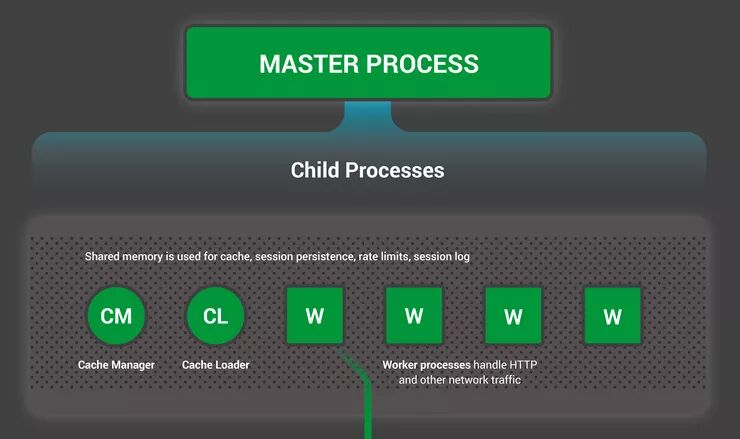 MASTER PROCESS

Child Processes

Shared memory is used for cache, session persistence, rate limits, session log

CM

CL

W

W

W

W

Cache Manager

Cache Loader

Worker processes handle HTTP and other network traffic